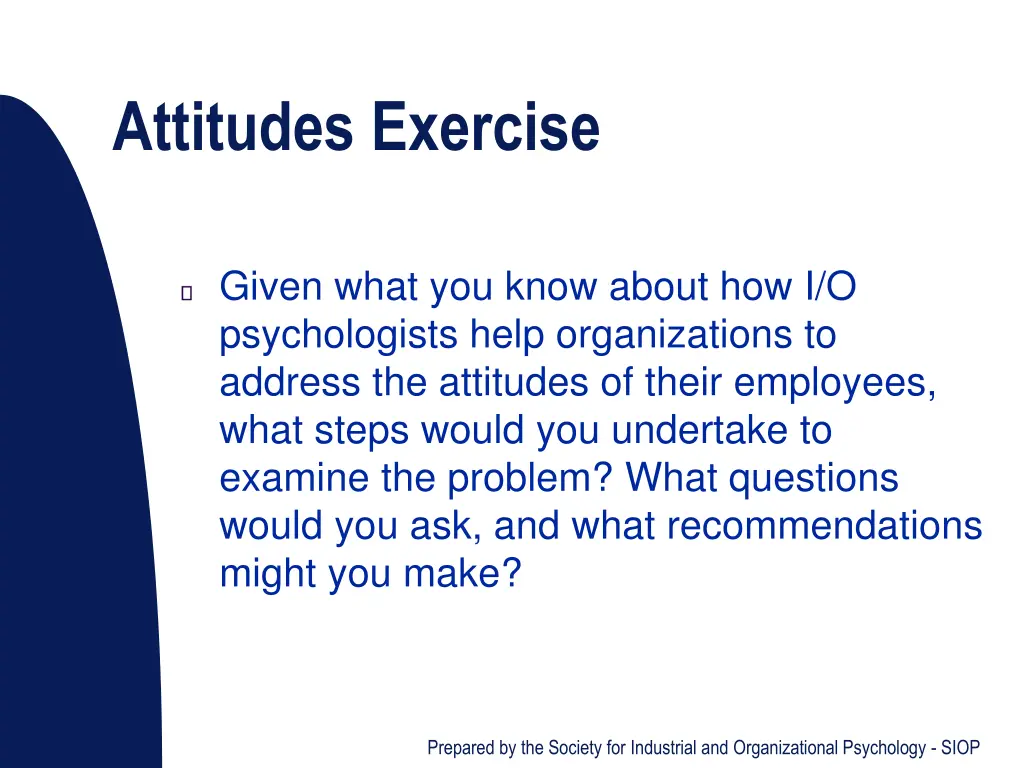 Attitudes Exercise

Given what you know about how I/O psychologists help organizations to address the attitudes of their employees, what steps would you undertake to examine the problem? What questions would you ask, and what recommendations might you make?

Prepared by the Society for Industrial and Organizational Psychology - SIOP